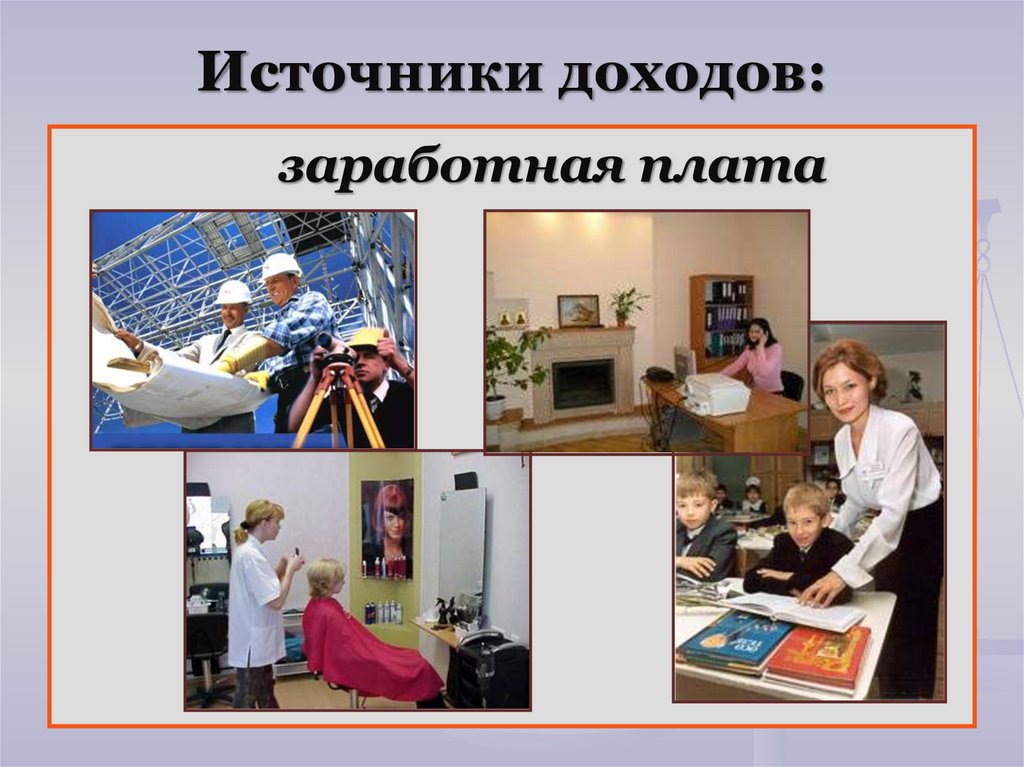 Источники доходов:

заработная плата